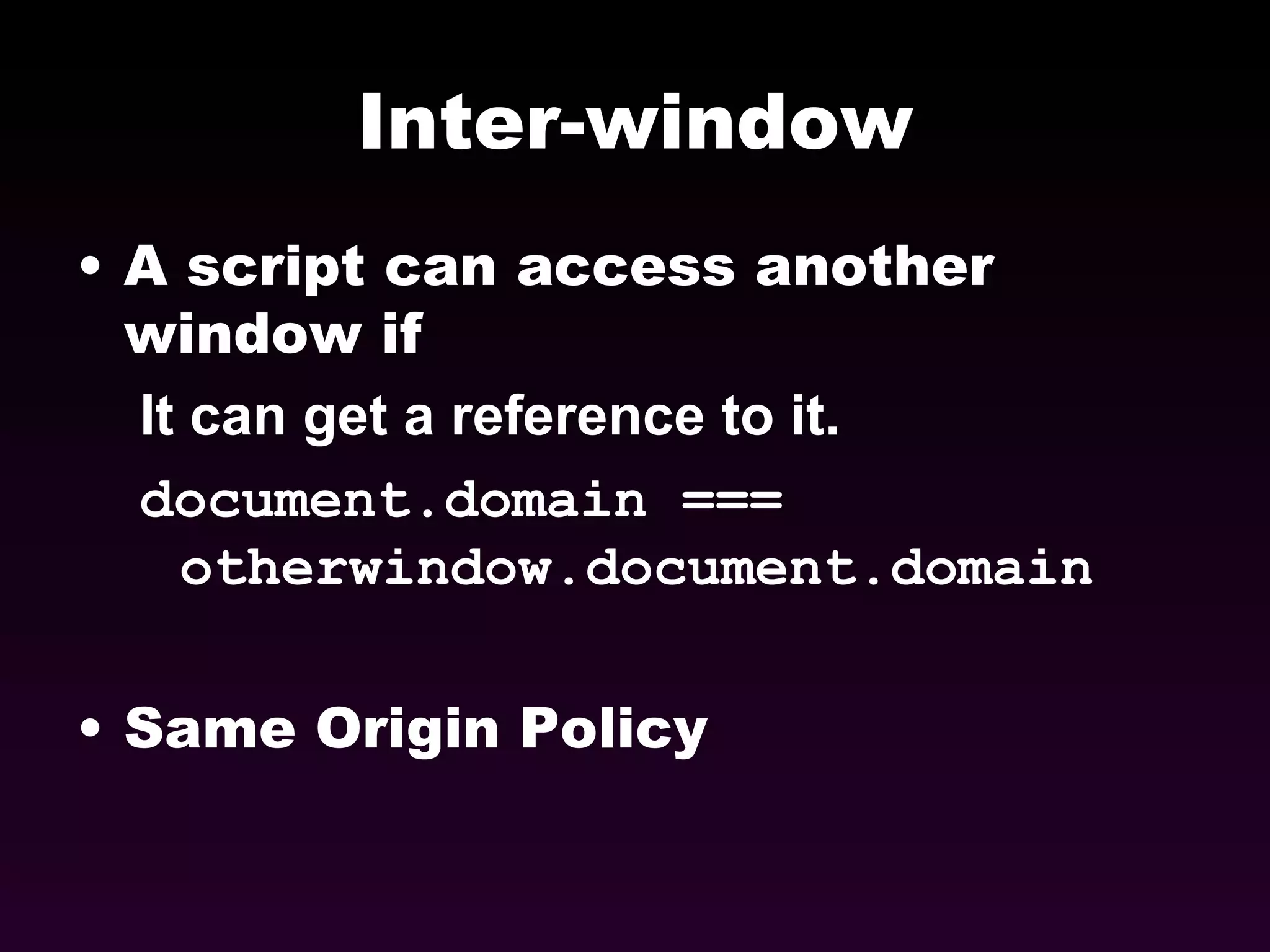 Inter-window

• A script can access another window if

It can get a reference to it.

document.domain === otherwindow.document.domain

• Same Origin Policy